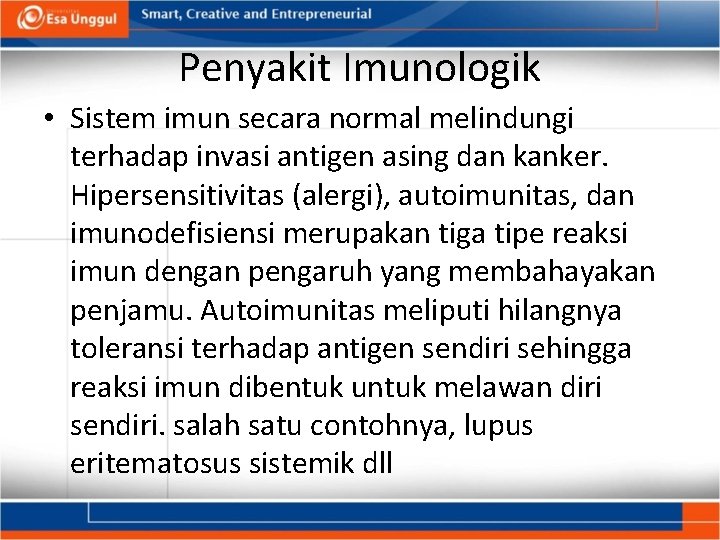 Esa Unggul

Smart, Creative and Entrepreneurial

Penyakit Imunologik

• Sistem imun secara normal melindungi terhadap invasi antigen asing dan kanker. Hipersensitivitas (alergi), autoimunitas, dan imunodefisiensi merupakan tiga tipe reaksi imun dengan pengaruh yang membahayakan penjamu. Autoimunitas meliputi hilangnya toleransi terhadap antigen sendiri sehingga reaksi imun dibentuk untuk melawan diri sendiri. salah satu contohnya, lupus eritematosus sistemik dll